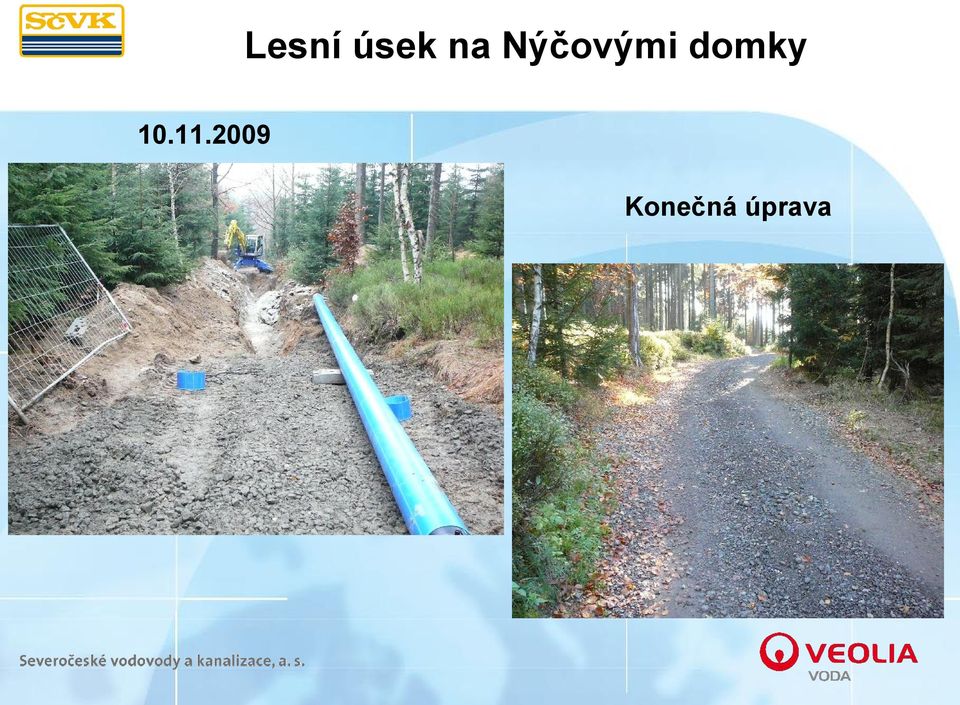 SčVK

Lesní úsek na Nýčovými domky

10.11.2009

Konečná úprava

Severočeské vodovody a kanalizace, a. s.

VEOLIA
VODA